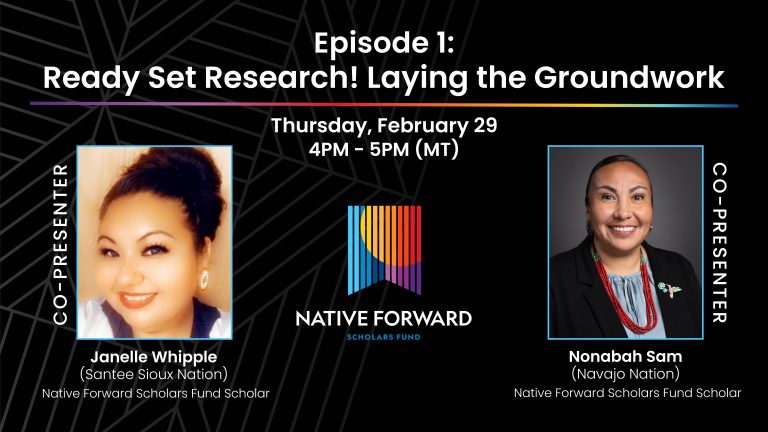 Episode 1:
Ready Set Research! Laying the Groundwork

Thursday, February 29
4PM - 5PM (MT)

CO-PRESENTER

Janelle Whipple
(Santee Sioux Nation)
Native Forward Scholars Fund Scholar

NATIVE FORWARD
SCHOLARS FUND

CO-PRESENTER

Nonabah Sam
(Navajo Nation)
Native Forward Scholars Fund Scholar